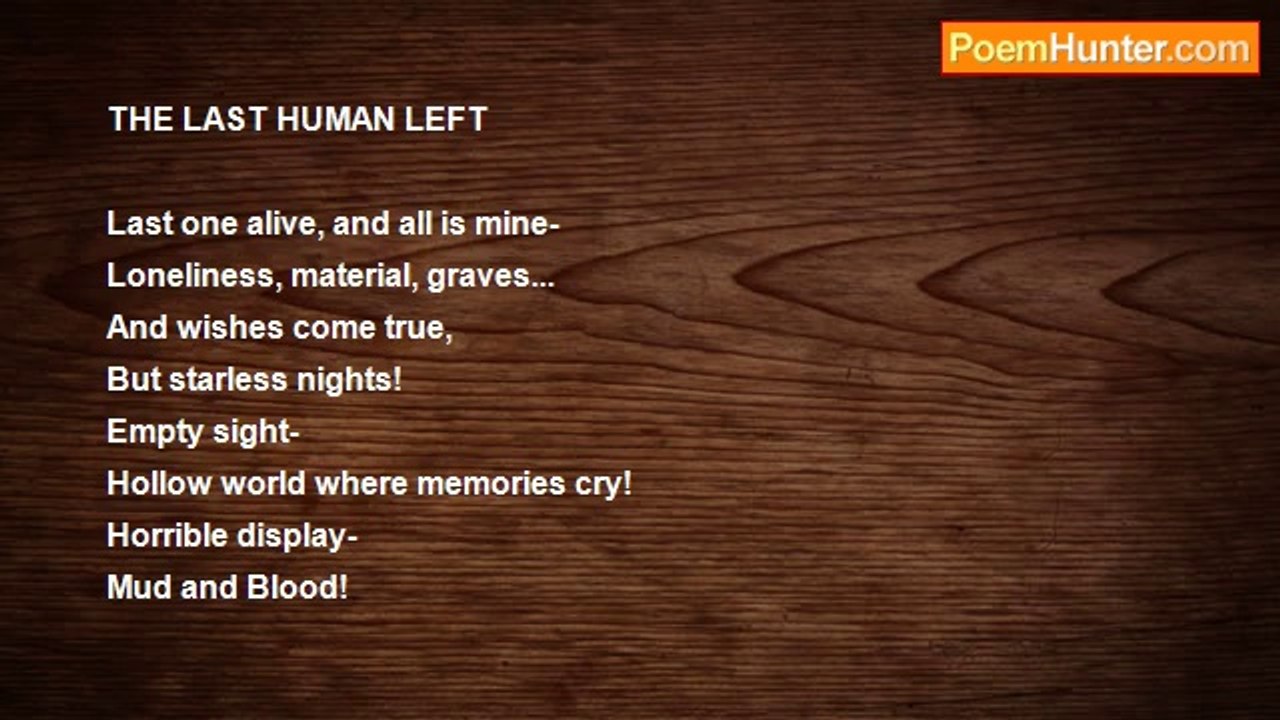 PoemHunter.com

THE LAST HUMAN LEFT

Last one alive, and all is mine-
Loneliness, material, graves...
And wishes come true,
But starless nights!
Empty sight-
Hollow world where memories cry!
Horrible display-
Mud and Blood!